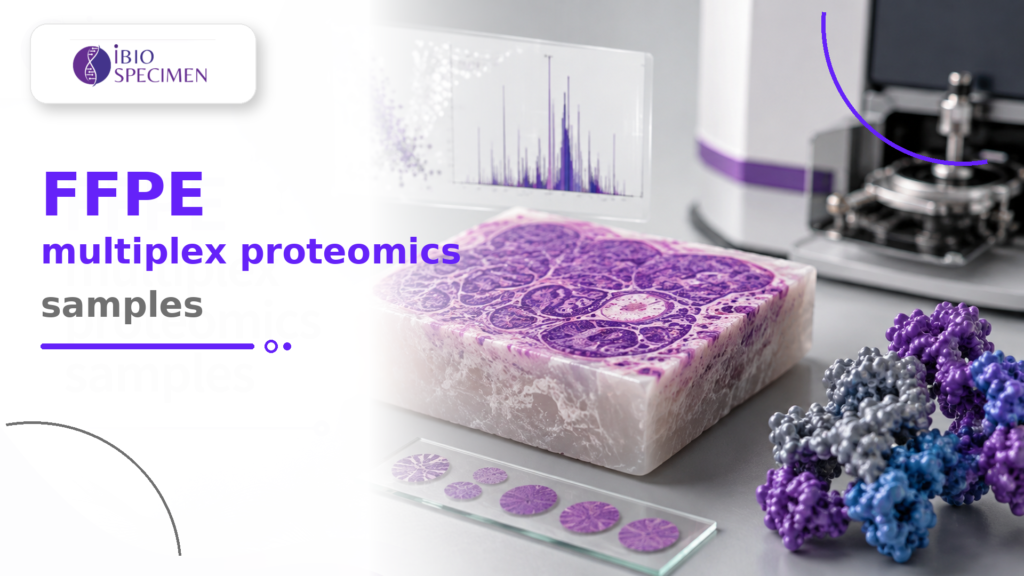 iBIO SPECIMEN

FFPE
multiplex proteomics
samples